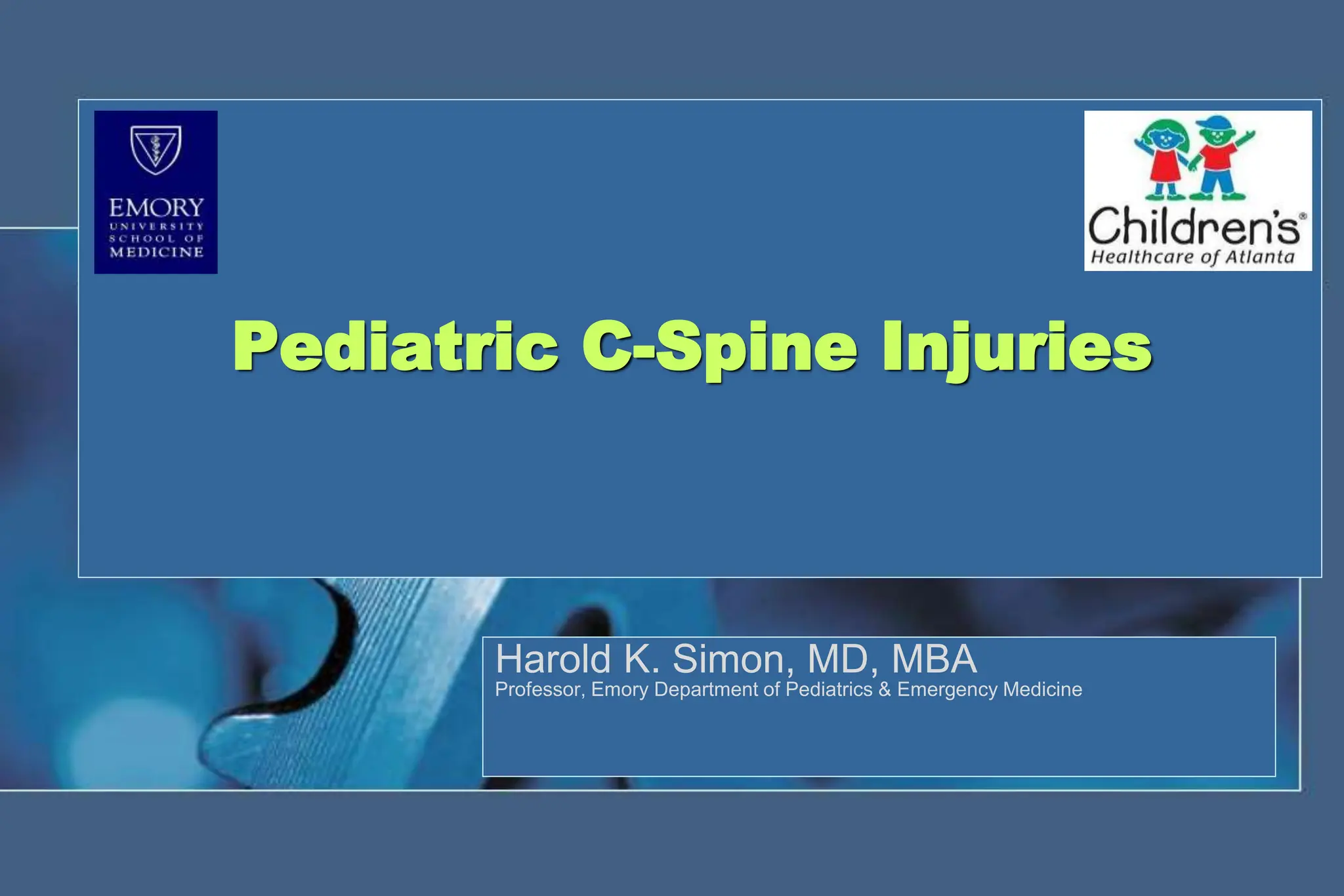 EMORY
UNIVERSITY
SCHOOL OF
MEDICINE

Children's®
Healthcare of Atlanta

Pediatric C-Spine Injuries

Harold K. Simon, MD, MBA
Professor, Emory Department of Pediatrics & Emergency Medicine